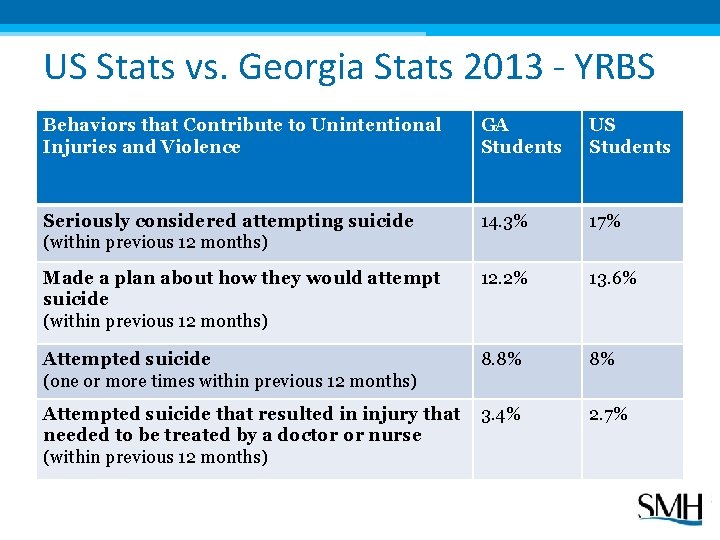 US Stats vs. Georgia Stats 2013 - YRBS

| Behaviors that Contribute to Unintentional Injuries and Violence | GA Students | US Students |
|---|---|---|
| Seriously considered attempting suicide (within previous 12 months) | 14.3% | 17% |
| Made a plan about how they would attempt suicide (within previous 12 months) | 12.2% | 13.6% |
| Attempted suicide (one or more times within previous 12 months) | 8.8% | 8% |
| Attempted suicide that resulted in injury that needed to be treated by a doctor or nurse (within previous 12 months) | 3.4% | 2.7% |

SMH